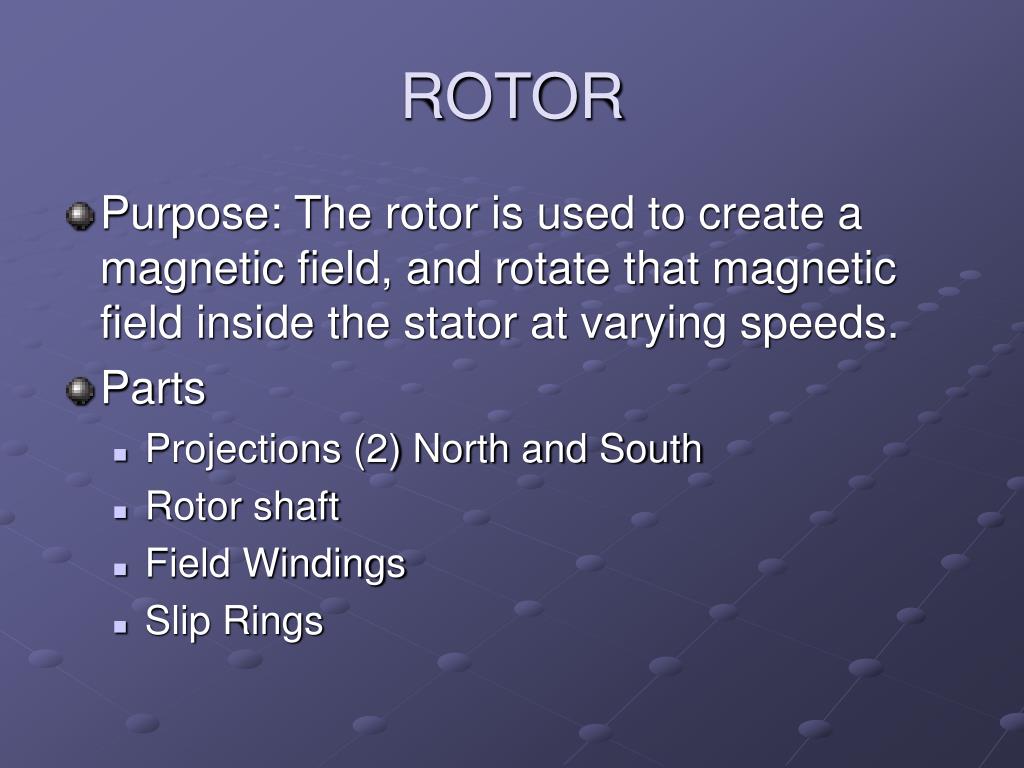 ROTOR

Purpose: The rotor is used to create a magnetic field, and rotate that magnetic field inside the stator at varying speeds.

Parts

Projections (2) North and South

Rotor shaft

Field Windings

Slip Rings